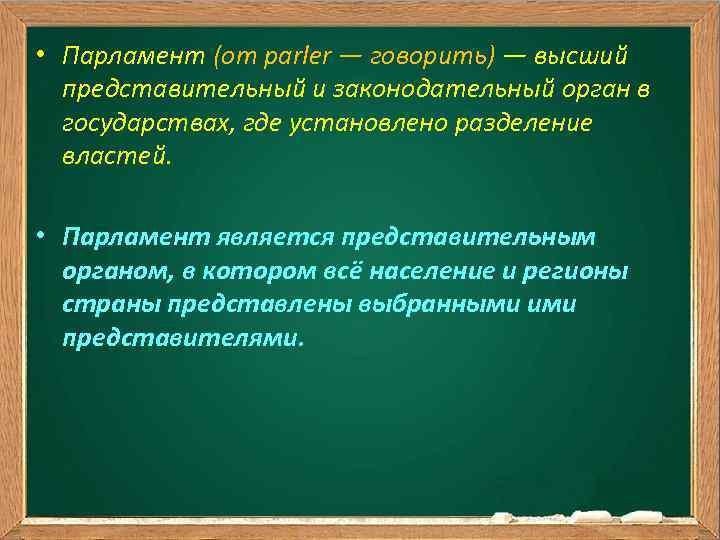 • Парламент (от parler — говорить) — высший представительный и законодательный орган в государствах, где установлено разделение властей.

• Парламент является представительным органом, в котором всё население и регионы страны представлены выбранными ими представителями.